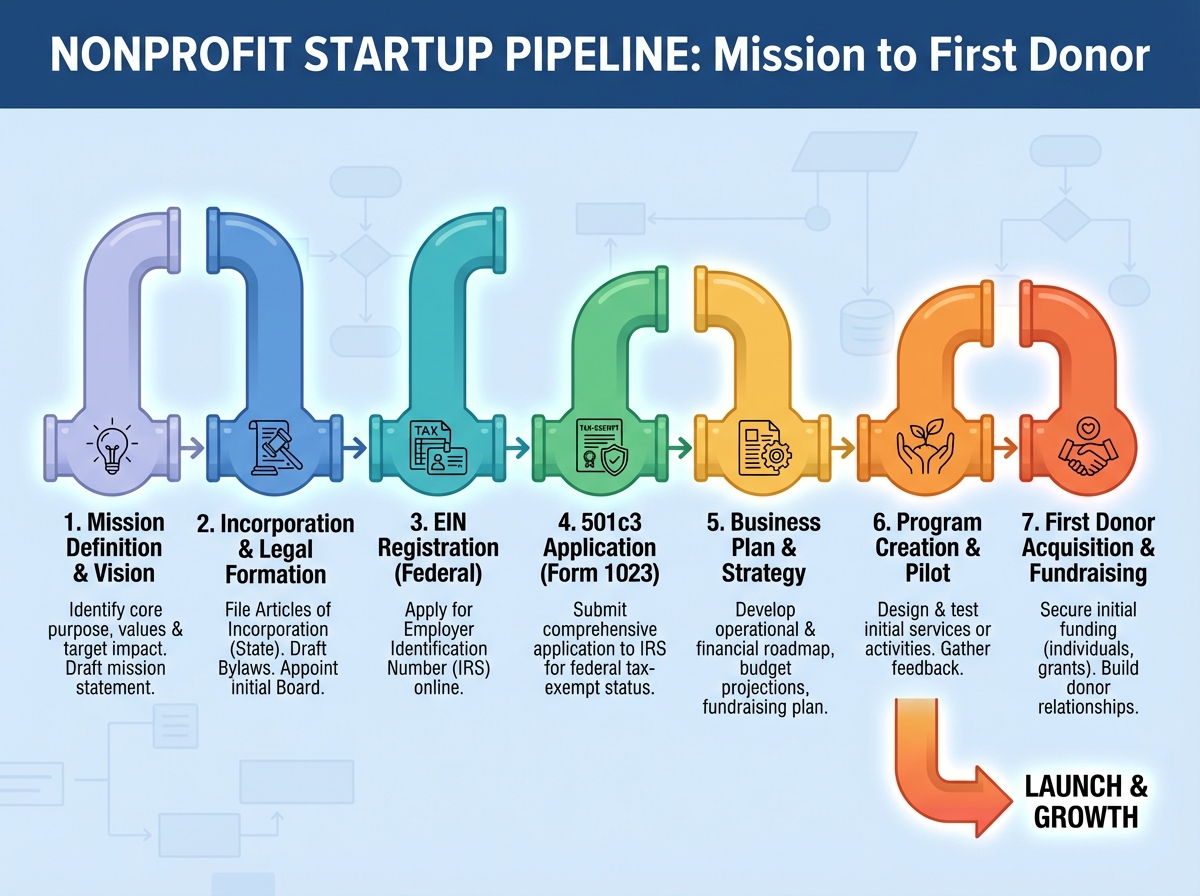 NONPROFIT STARTUP PIPELINE: Mission to First Donor

TAX

TAX-EXEMPT

1. Mission Definition & Vision
Identify core purpose, values & target impact. Draft mission statement.

2. Incorporation & Legal Formation
File Articles of Incorporation (State). Draft Bylaws. Appoint initial Board.

3. EIN Registration (Federal)
Apply for Employer Identification Number (IRS) online.

4. 501c3 Application (Form 1023)
Submit comprehensive application to IRS for federal tax-exempt status.

5. Business Plan & Strategy
Develop operational & financial roadmap, budget projections, fundraising plan.

6. Program Creation & Pilot
Design & test initial services or activities. Gather feedback.

7. First Donor Acquisition & Fundraising
Secure initial funding (individuals, grants). Build donor relationships.

LAUNCH & GROWTH